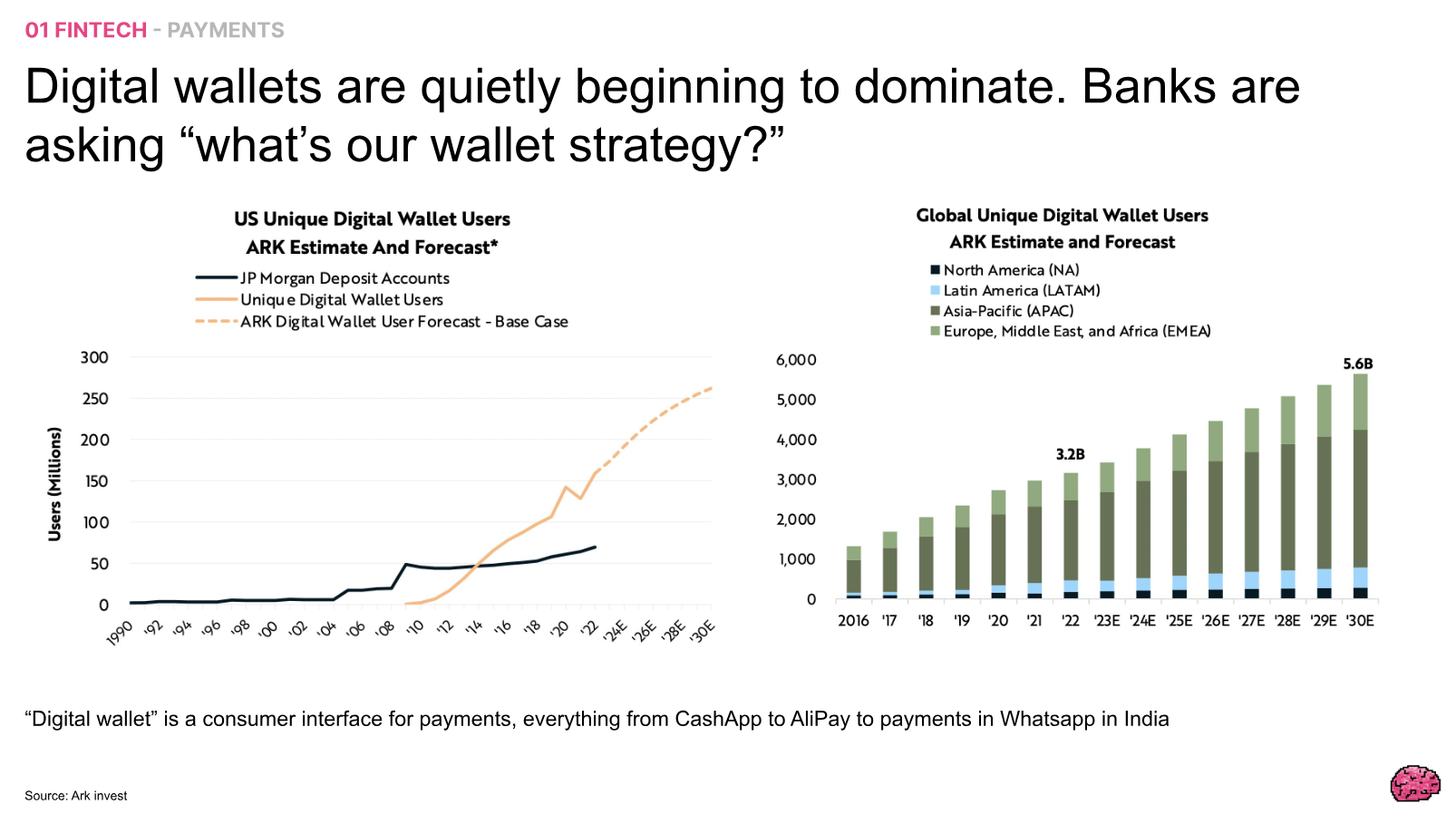 01 FINTECH - PAYMENTS

Digital wallets are quietly beginning to dominate. Banks are asking “what’s our wallet strategy?”

US Unique Digital Wallet Users
ARK Estimate And Forecast*

JP Morgan Deposit Accounts
Unique Digital Wallet Users
ARK Digital Wallet User Forecast - Base Case

Users (Millions)

300
250
200
150
100
50
0

1990 '92 '94 '96 '98 '00 '02 '04 '06 '08 '10 '12 '14 '16 '18 '20 '22 '24E '26E '28E '30E

Global Unique Digital Wallet Users
ARK Estimate and Forecast

North America (NA)
Latin America (LATAM)
Asia-Pacific (APAC)
Europe, Middle East, and Africa (EMEA)

6,000
5,000
4,000
3,000
2,000
1,000
0

3.2B
5.6B

2016 '17 '18 '19 '20 '21 '22 '23E '24E '25E '26E '27E '28E '29E '30E

“Digital wallet” is a consumer interface for payments, everything from CashApp to AliPay to payments in Whatsapp in India

Source: Ark invest